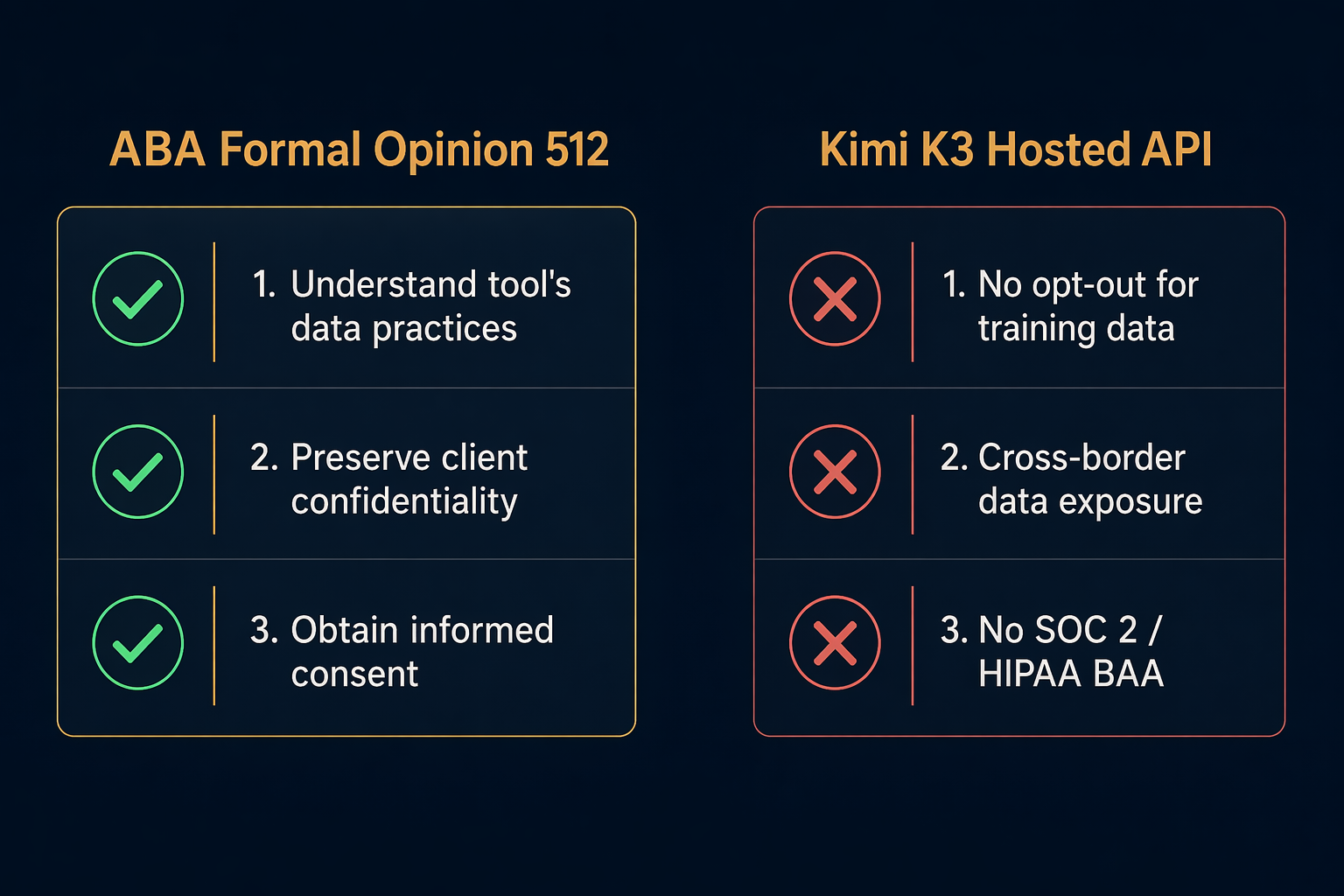 ABA Formal Opinion 512

1. Understand tool's data practices

2. Preserve client confidentiality

3. Obtain informed consent

Kimi K3 Hosted API

1. No opt-out for training data

2. Cross-border data exposure

3. No SOC 2 / HIPAA BAA